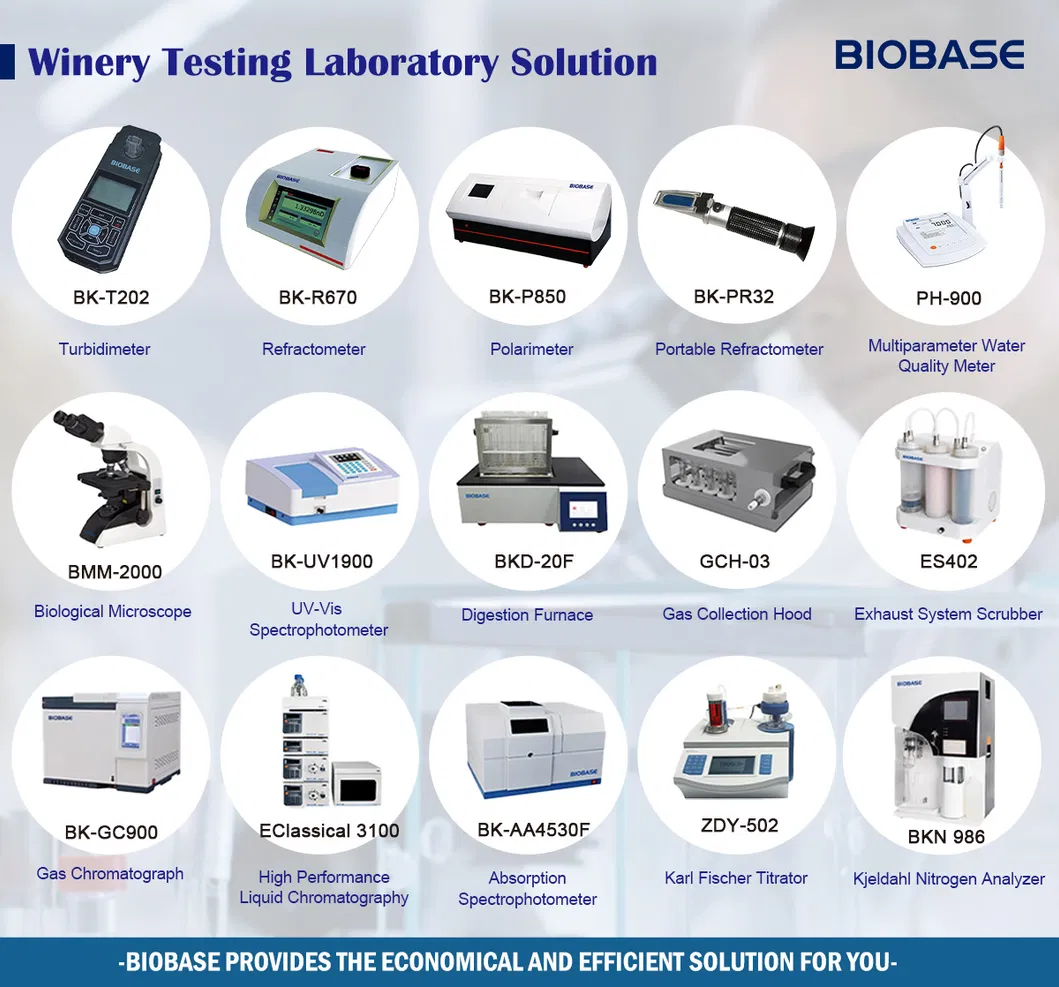 Winery Testing Laboratory Solution

BIOBASE

BIOBASE
BK-T202
Turbidimeter

BIOBASE
BK-R670
Refractometer

BIOBASE
BK-P850
Polarimeter

BK-PR32
Portable Refractometer

PH-900
Multiparameter Water Quality Meter

BMM-2000
Biological Microscope

BK-UV1900
UV-Vis Spectrophotometer

BIOBASE
BKD-20F
Digestion Furnace

GCH-03
Gas Collection Hood

BIOBASE
ES402
Exhaust System Scrubber

BIOBASE
BK-GC900
Gas Chromatograph

EClassical 3100
High Performance Liquid Chromatography

BIOBASE
BK-AA4530F
Absorption Spectrophotometer

ZDY-502
Karl Fischer Titrator

BIOBASE
BKN 986
Kjeldahl Nitrogen Analyzer

-BIOBASE PROVIDES THE ECONOMICAL AND EFFICIENT SOLUTION FOR YOU-